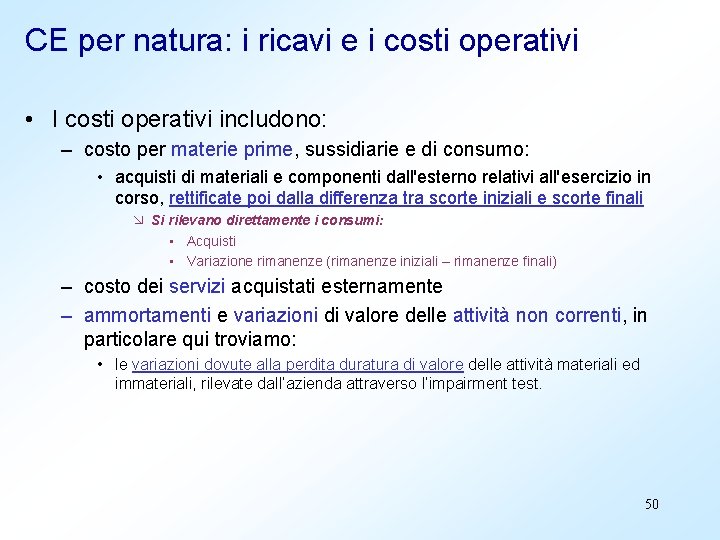 CE per natura: i ricavi e i costi operativi

• I costi operativi includono:
– costo per materie prime, sussidiarie e di consumo:
• acquisti di materiali e componenti dall'esterno relativi all'esercizio in corso, rettificate poi dalla differenza tra scorte iniziali e scorte finali
↘ Si rilevano direttamente i consumi:
▪ Acquisti
▪ Variazione rimanenze (rimanenze iniziali – rimanenze finali)
– costo dei servizi acquistati esternamente
– ammortamenti e variazioni di valore delle attività non correnti, in particolare qui troviamo:
• le variazioni dovute alla perdita duratura di valore delle attività materiali ed immateriali, rilevate dall'azienda attraverso l'impairment test.

50